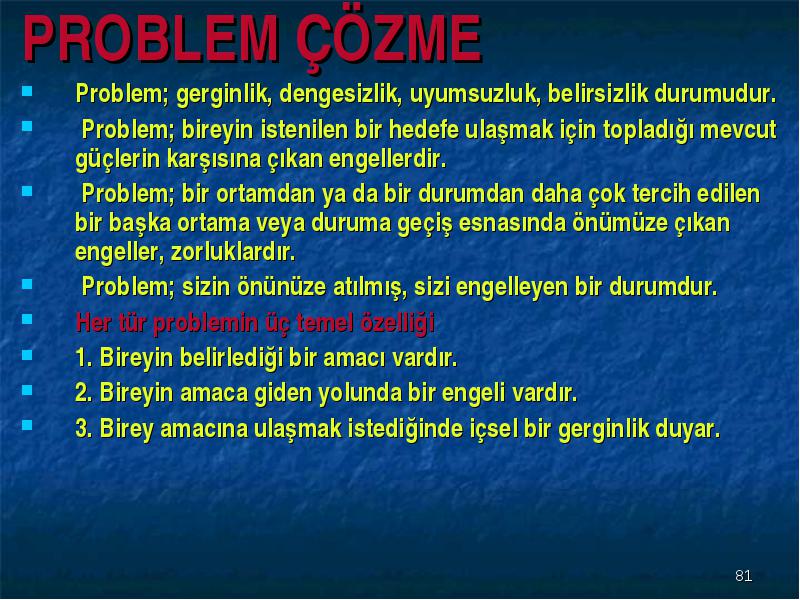 PROBLEM ÇÖZME

Problem; gerginlik, dengesizlik, uyumsuzluk, belirsizlik durumudur.

Problem; bireyin istenilen bir hedefe ulaşmak için topladığı mevcut güçlerin karşısına çıkan engellerdir.

Problem; bir ortamdan ya da bir durumdan daha çok tercih edilen bir başka ortama veya duruma geçiş esnasında önümüze çıkan engeller, zorluklardır.

Problem; sizin önünüze atılmış, sizi engelleyen bir durumdur.

Her tür problemin üç temel özelliği

1. Bireyin belirlediği bir amacı vardır.

2. Bireyin amaca giden yolunda bir engeli vardır.

3. Birey amacına ulaşmak istediğinde içsel bir gerginlik duyar.

81